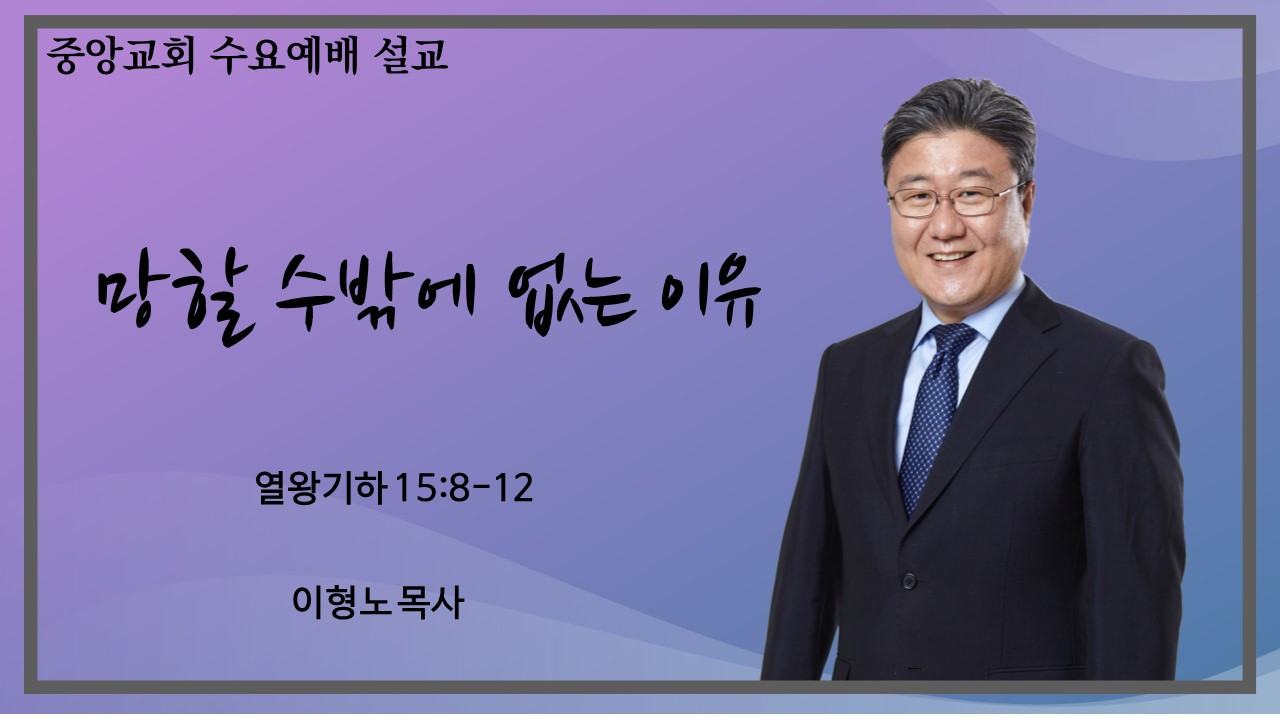 중앙교회 수요예배 설교

망할 수밖에 없는 이유

열왕기하 15:8-12

이형노 목사